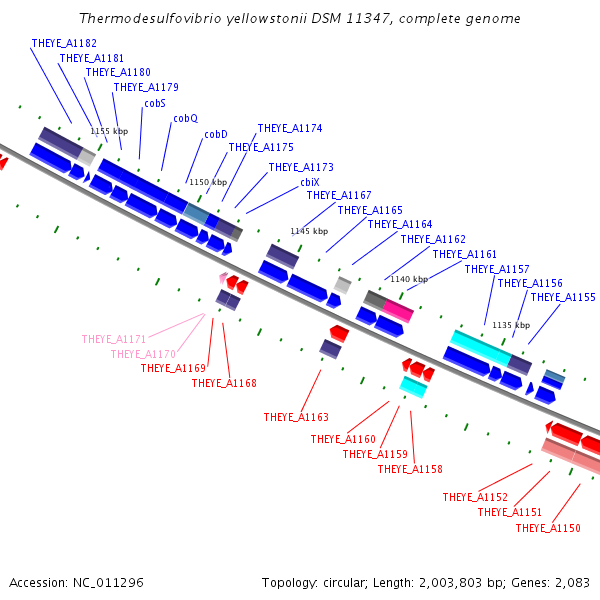 Thermodesulfovibrio yellowstonii DSM 11347, complete genome

THEYE_A1182
THEYE_A1181
THEYE_A1180
THEYE_A1179
cobS
cobQ
cobD
THEYE_A1174
THEYE_A1175
THEYE_A1173
cbiX
THEYE_A1167
THEYE_A1165
THEYE_A1164
THEYE_A1162
THEYE_A1161
THEYE_A1157
THEYE_A1156
THEYE_A1155

1155 kbp
1150 kbp
1145 kbp
1140 kbp
1135 kbp

THEYE_A1171
THEYE_A1170
THEYE_A1169
THEYE_A1168
THEYE_A1163
THEYE_A1160
THEYE_A1159
THEYE_A1158
THEYE_A1152
THEYE_A1151
THEYE_A1150

Accession: NC_011296
Topology: circular; Length: 2,003,803 bp; Genes: 2,083